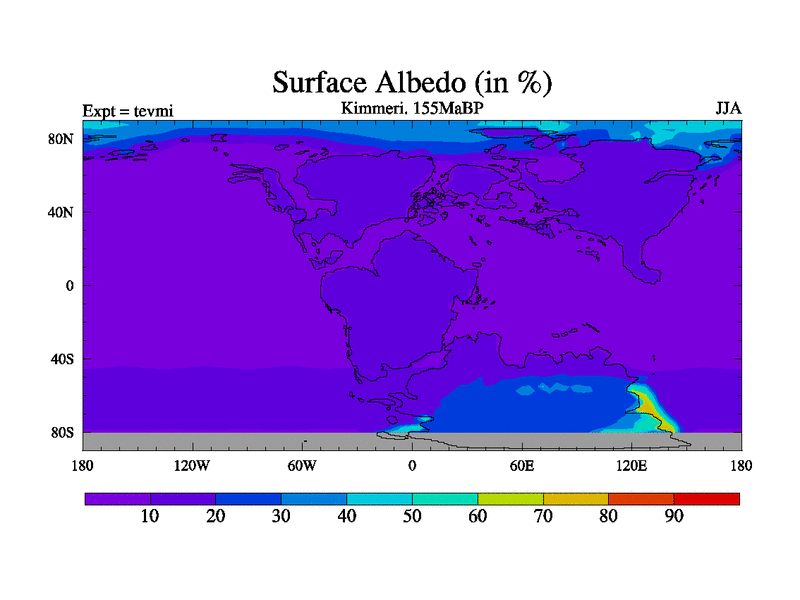 Surface Albedo (in %)

Expt = tevmi

Kimmeri. 155MaBP

JJA

80N

40N

0

40S

80S

180

120W

60W

0

60E

120E

180

10

20

30

40

50

60

70

80

90